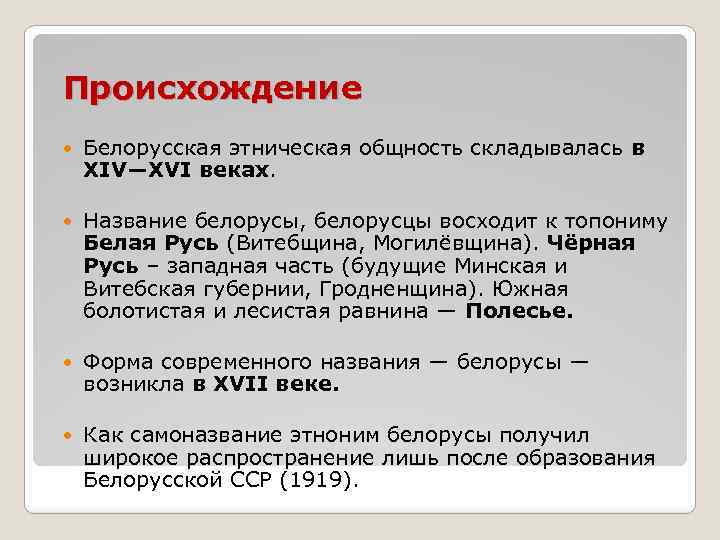 Происхождение

Белорусская этническая общность складывалась в XIV—XVI веках.

Название белорусы, белорусцы восходит к топониму Белая Русь (Витебщина, Могилёвщина). Чёрная Русь – западная часть (будущие Минская и Витебская губернии, Гродненщина). Южная болотистая и лесистая равнина — Полесье.

Форма современного названия — белорусы — возникла в XVII веке.

Как самоназвание этноним белорусы получил широкое распространение лишь после образования Белорусской ССР (1919).